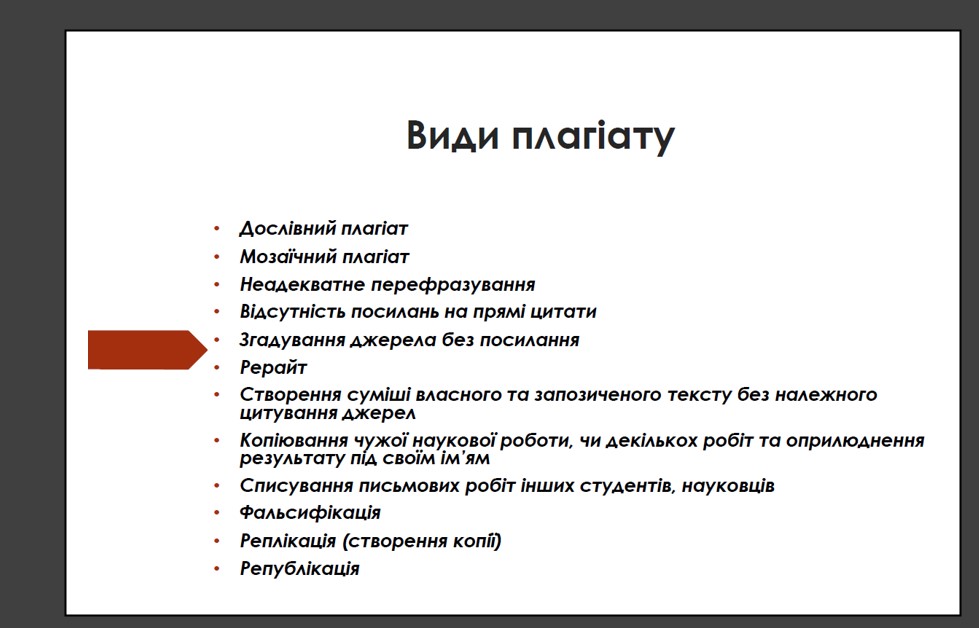 Види плагіату

• Дослівний плагіат
• Мозаїчний плагіат
• Неадекватне перефразування
• Відсутність посилань на прямі цитати
• Згадування джерела без посилання
• Рерайт
• Створення суміші власного та запозиченого тексту без належного цитування джерел
• Копіювання чужої наукової роботи, чи декількох робіт та оприлюднення результату під своїм ім'ям
• Списування письмових робіт інших студентів, науковців
• Фальсифікація
• Реплікація (створення копії)
• Републікація